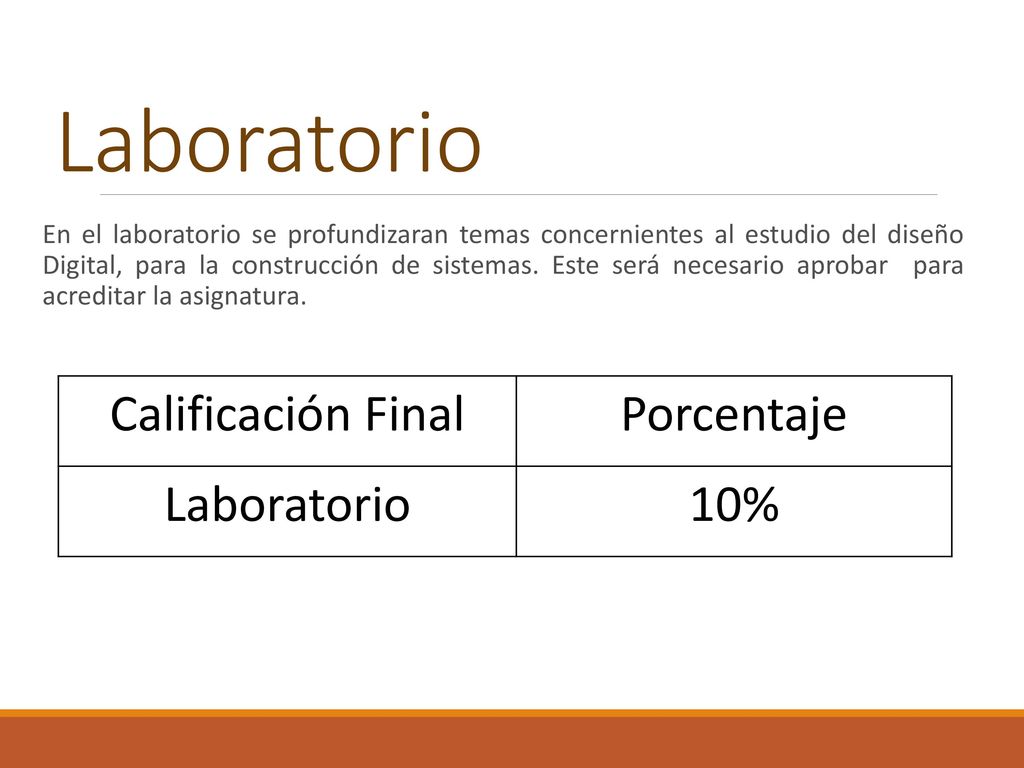 Laboratorio

En el laboratorio se profundizaran temas concernientes al estudio del diseño Digital, para la construcción de sistemas. Este será necesario aprobar para acreditar la asignatura.

| Calificación Final | Porcentaje |
|---|---|
| Laboratorio | 10% |